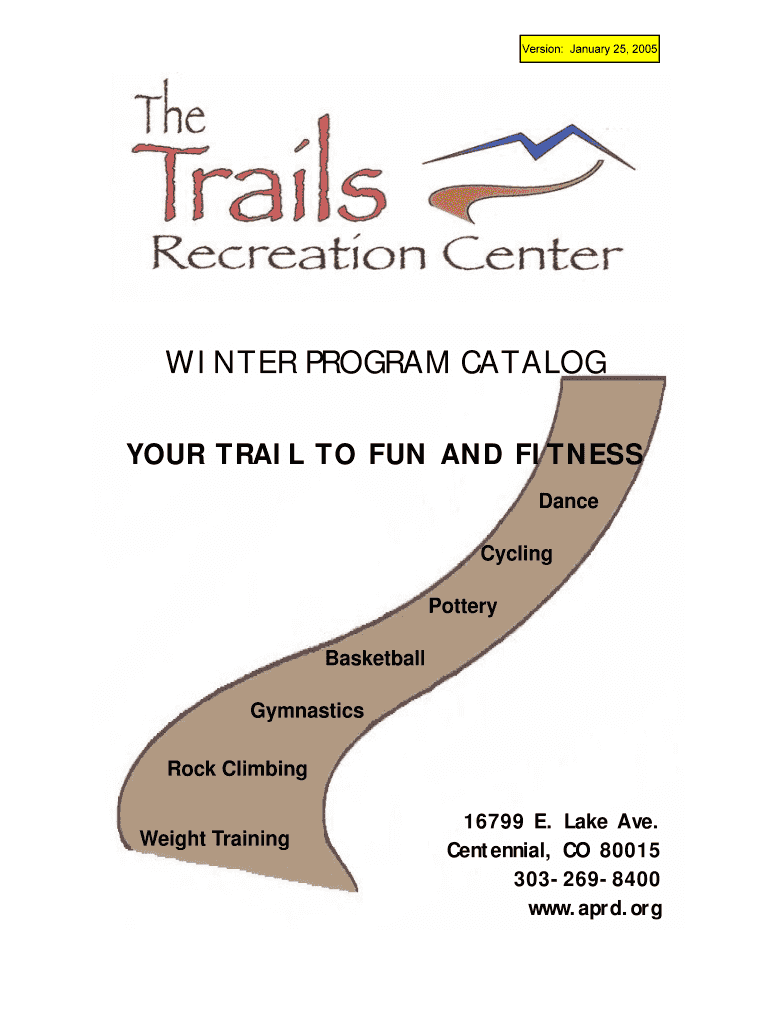 Version: January 25, 2005

The Trails Recreation Center

WINTER PROGRAM CATALOG

YOUR TRAIL TO FUN AND FITNESS

Dance

Cycling

Pottery

Basketball

Gymnastics

Rock Climbing

Weight Training

16799 E. Lake Ave.
Centennial, CO 80015
303-269-8400
www.aprd.org